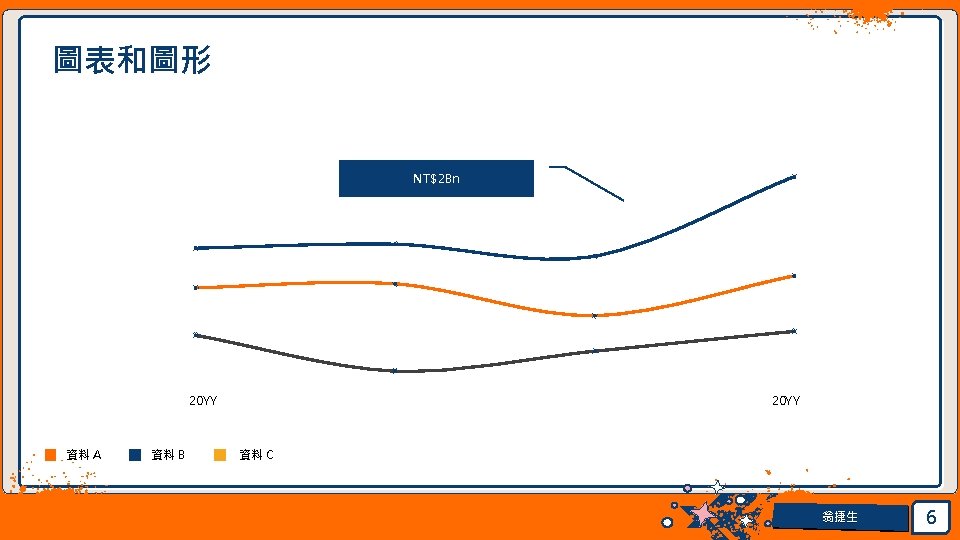 圖表和圖形

NT$2Bn

20YY

20YY

資料 A
資料 B
資料 C

翁捷生

6